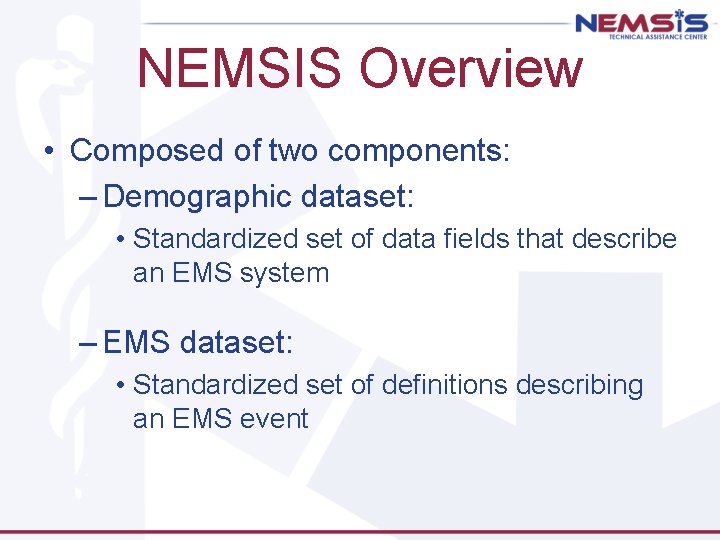 NEMSIS
TECHNICAL ASSISTANCE CENTER

NEMSIS Overview

• Composed of two components:
– Demographic dataset:
• Standardized set of data fields that describe an EMS system

– EMS dataset:
• Standardized set of definitions describing an EMS event